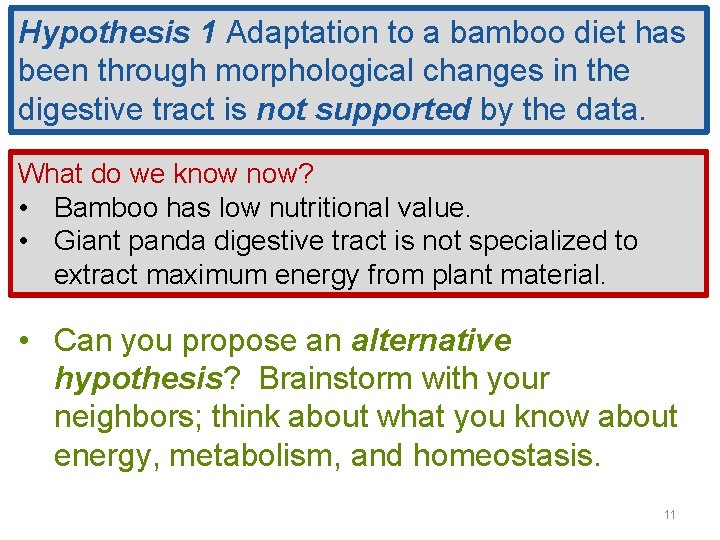 Hypothesis 1 Adaptation to a bamboo diet has been through morphological changes in the digestive tract is not supported by the data.

What do we know now?
• Bamboo has low nutritional value.
• Giant panda digestive tract is not specialized to extract maximum energy from plant material.

• Can you propose an alternative hypothesis? Brainstorm with your neighbors; think about what you know about energy, metabolism, and homeostasis.

11